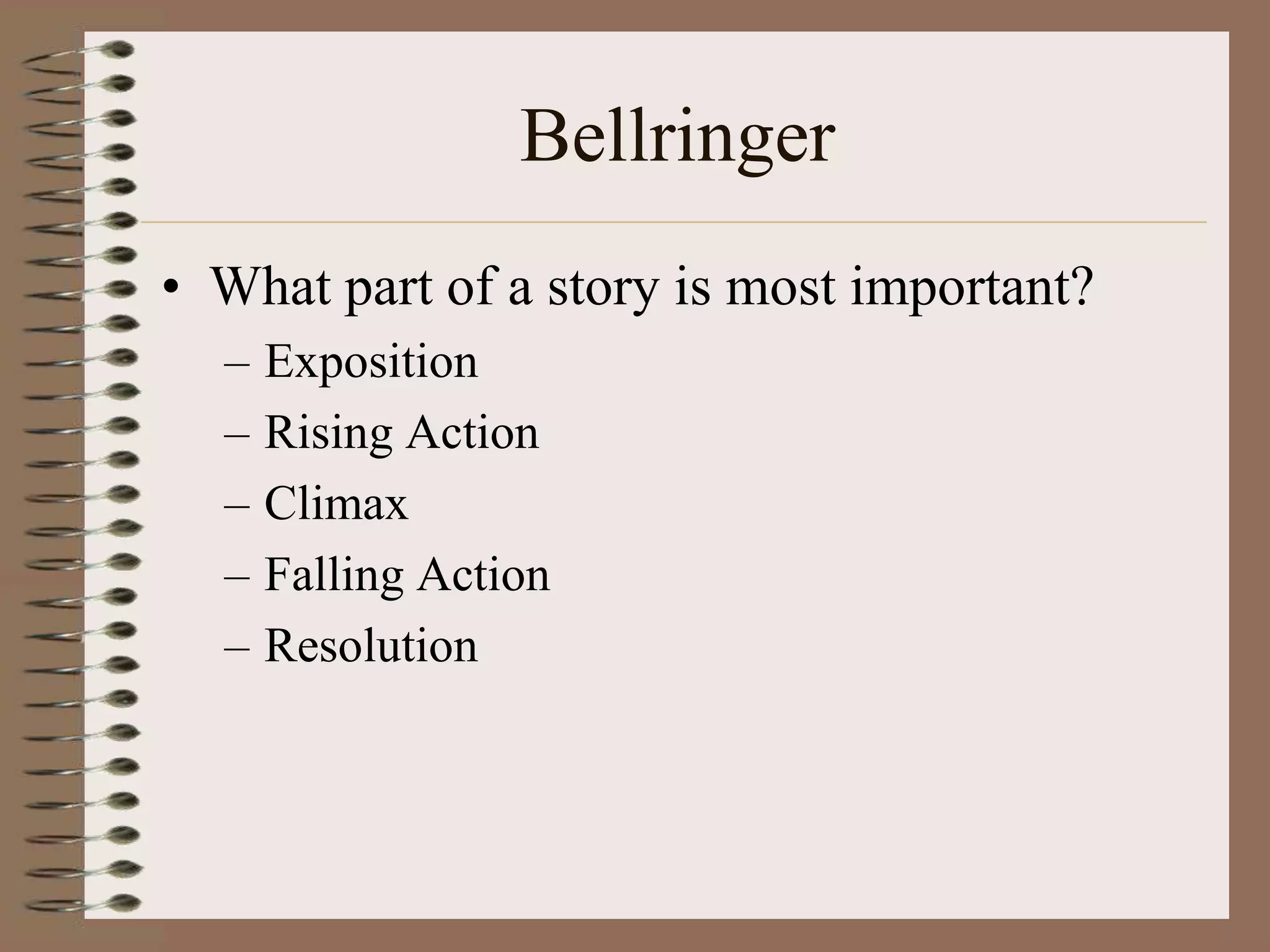 Bellringer

• What part of a story is most important?
– Exposition
– Rising Action
– Climax
– Falling Action
– Resolution